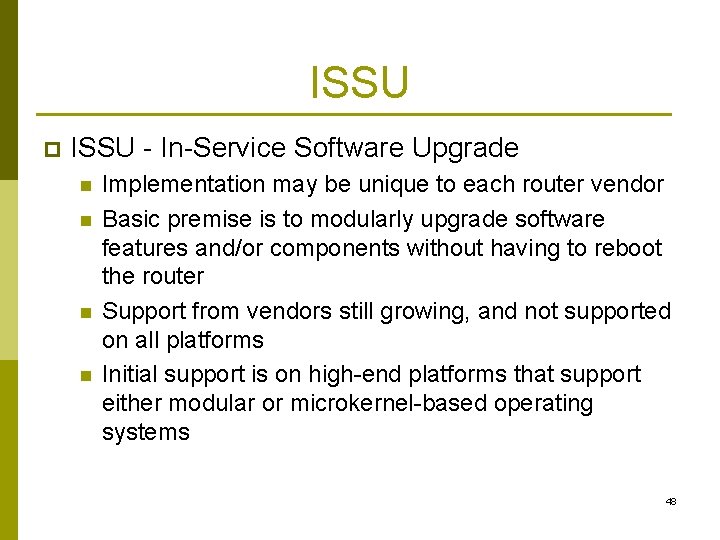 ISSU

ISSU - In-Service Software Upgrade

Implementation may be unique to each router vendor

Basic premise is to modularly upgrade software features and/or components without having to reboot the router

Support from vendors still growing, and not supported on all platforms

Initial support is on high-end platforms that support either modular or microkernel-based operating systems

48